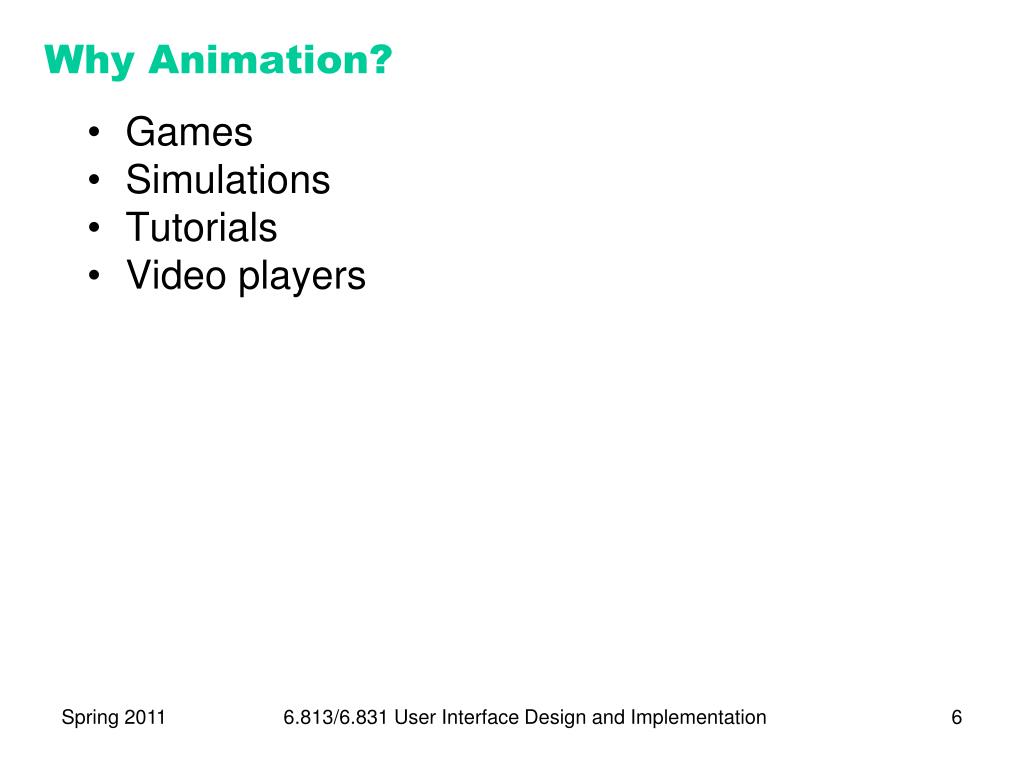 Why Animation?

• Games
• Simulations
• Tutorials
• Video players

Spring 2011

6.813/6.831 User Interface Design and Implementation

6